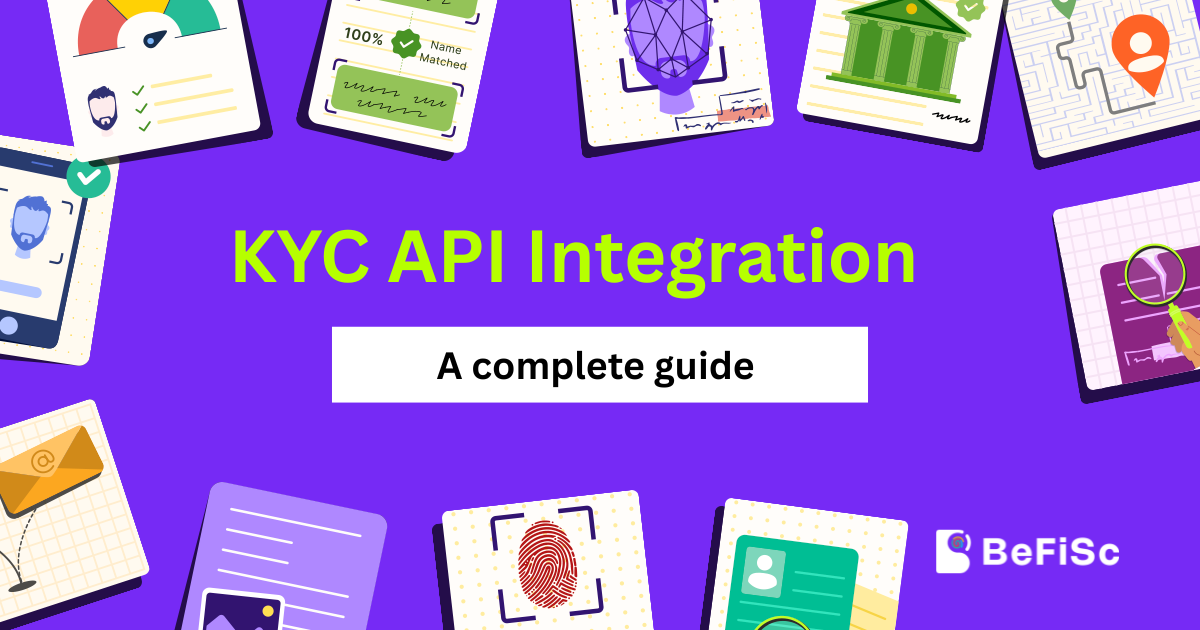 100%
Name
Matched

KYC API Integration

A complete guide

BeFiSc